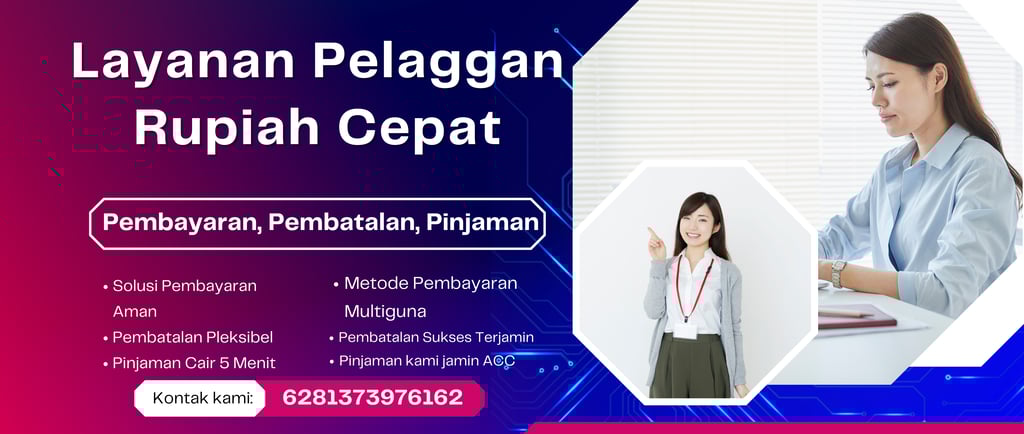 Layanan Pelaggan Rupiah Cepat

Pembayaran, Pembatalan, Pinjaman

• Solusi Pembayaran Aman
• Pembatalan Pleksibel
• Pinjaman Cair 5 Menit

• Metode Pembayaran Multiguna
• Pembatalan Sukses Terjamin
• Pinjaman kami jamin ACC

Kontak kami: 6281373976162